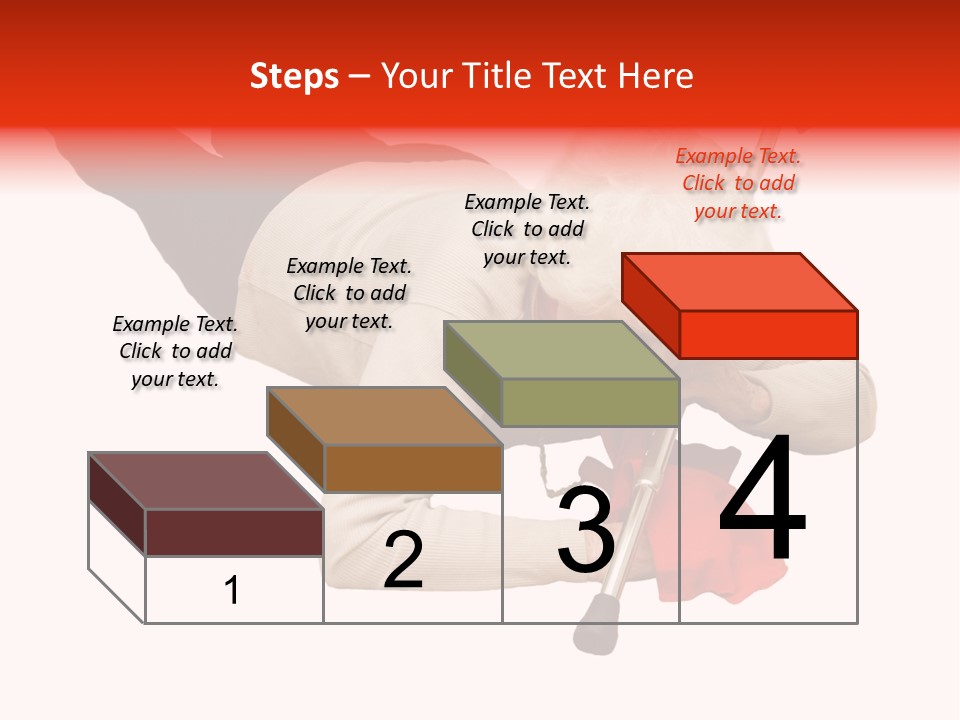 Steps – Your Title Text Here

Example Text. Click to add your text.

Example Text. Click to add your text.

Example Text. Click to add your text.

Example Text. Click to add your text.

1

2

3

4